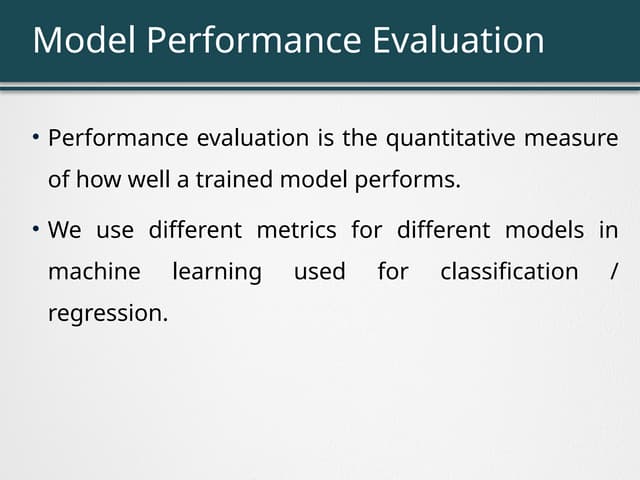 Model Performance Evaluation

• Performance evaluation is the quantitative measure of how well a trained model performs.

• We use different metrics for different models in machine learning used for classification / regression.